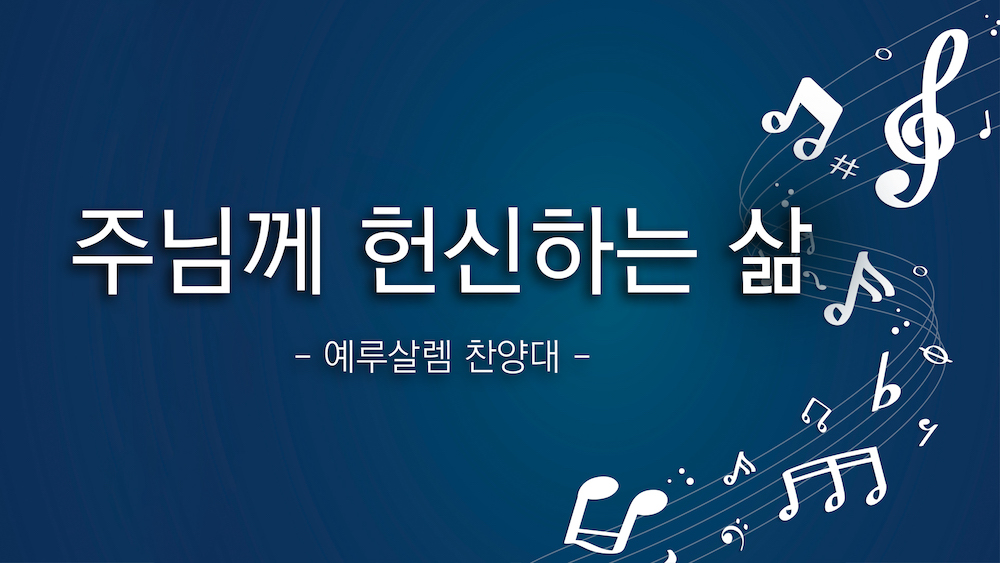 주님께 헌신하는 삶

- 예루살렘 찬양대 -